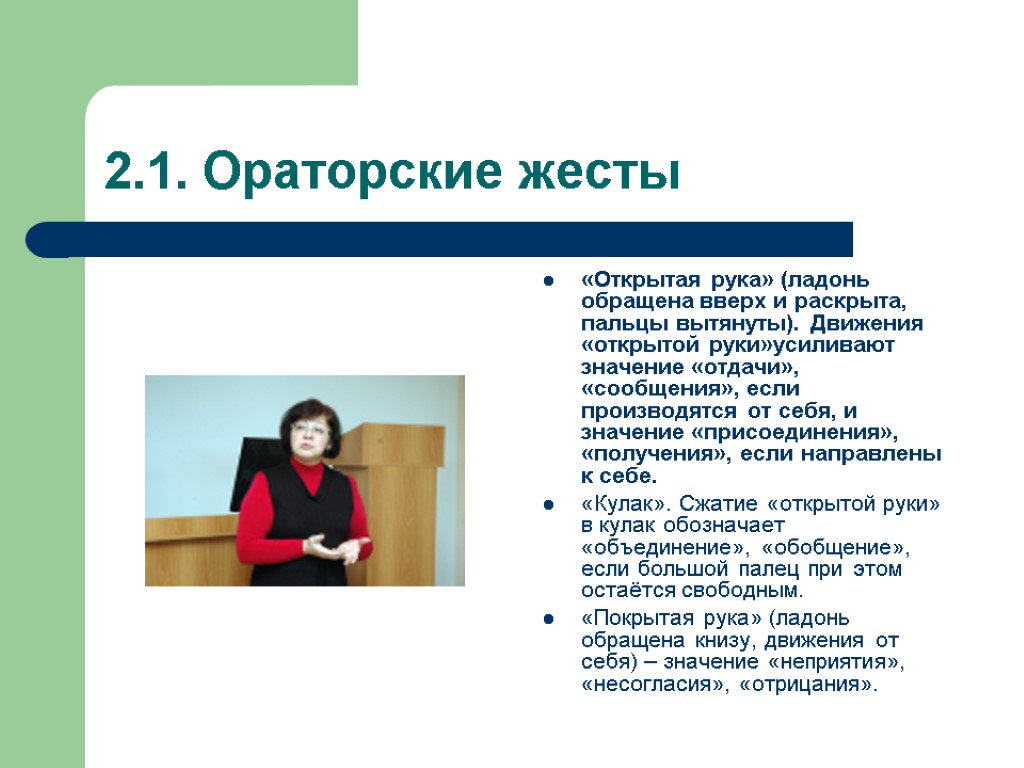 2.1. Ораторские жесты

- «Открытая рука» (ладонь обращена вверх и раскрыта, пальцы вытянуты). Движения «открытой руки»усиливают значение «отдачи», «сообщения», если производятся от себя, и значение «присоединения», «получения», если направлены к себе.
- «Кулак». Сжатие «открытой руки» в кулак обозначает «объединение», «обобщение», если большой палец при этом остаётся свободным.
- «Покрытая рука» (ладонь обращена книзу, движения от себя) – значение «неприятия», «несогласия», «отрицания».